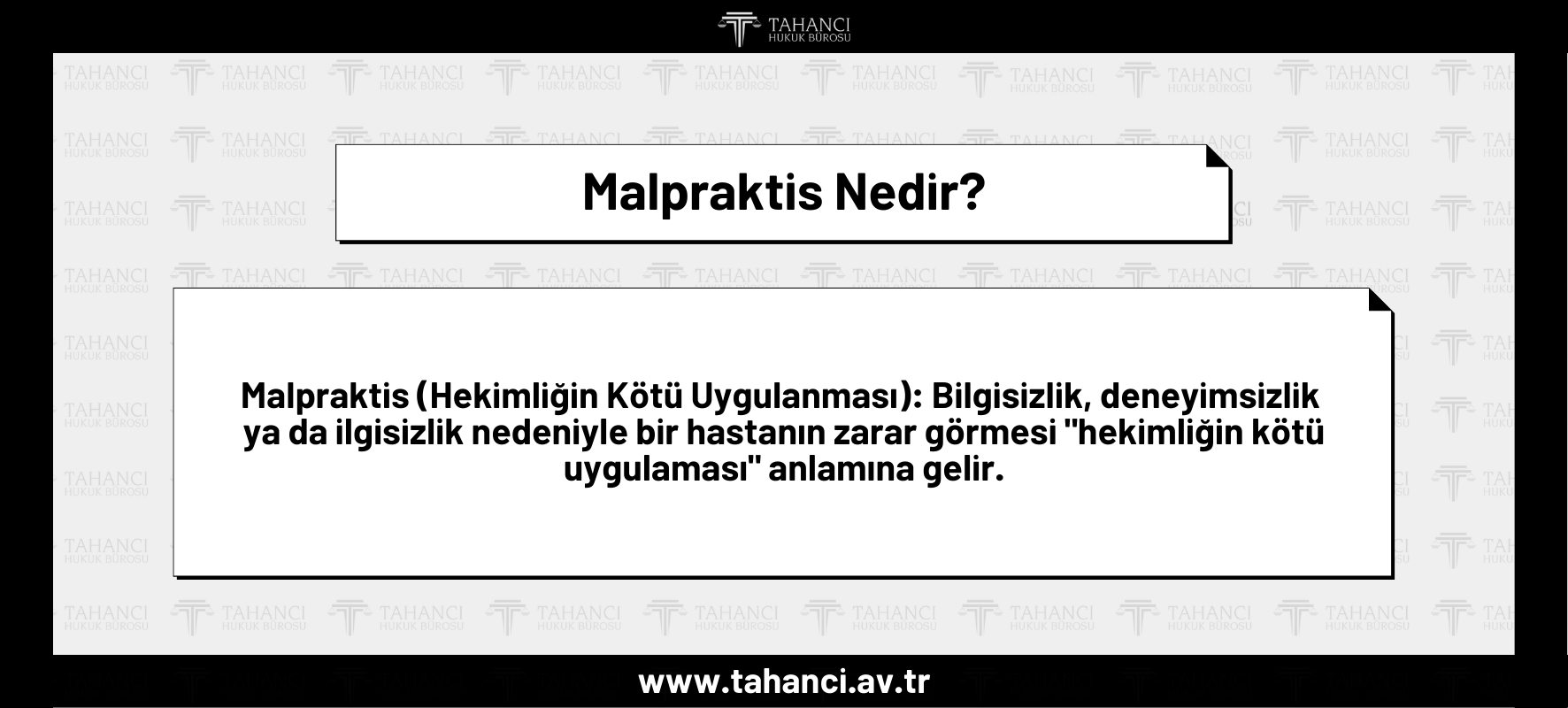 TAHANCI
HUKUK BÜROSU

Malpraktis Nedir?

Malpraktis (Hekimliğin Kötü Uygulanması): Bilgisizlik, deneyimsizlik ya da ilgisizlik nedeniyle bir hastanın zarar görmesi "hekimliğin kötü uygulaması" anlamına gelir.

www.tahanci.av.tr